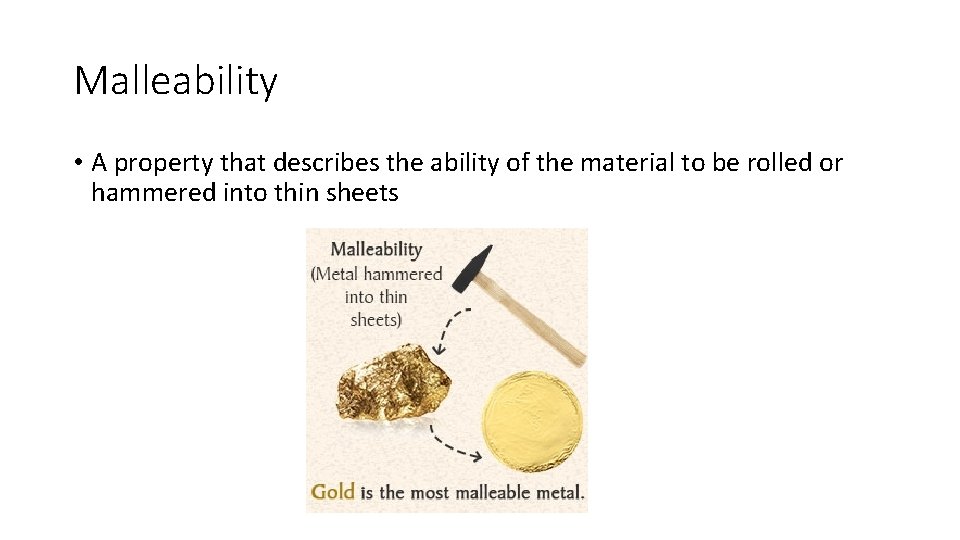 Malleability

• A property that describes the ability of the material to be rolled or hammered into thin sheets

Malleability
(Metal hammered into thin sheets)

Gold is the most malleable metal.